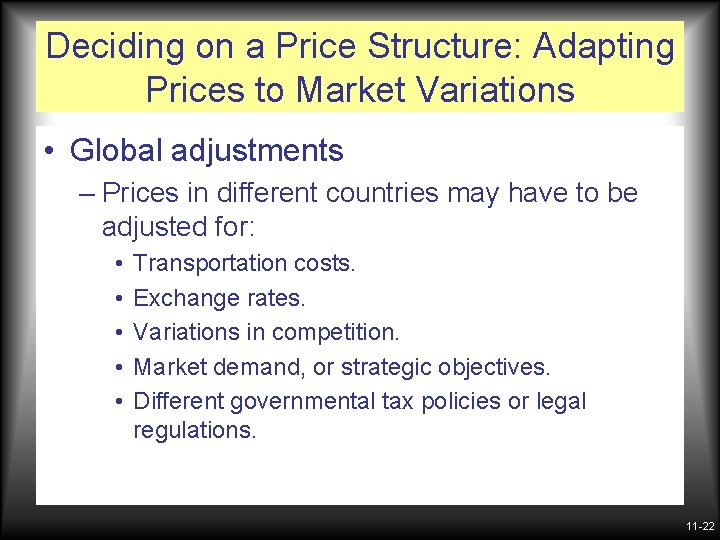 Deciding on a Price Structure: Adapting Prices to Market Variations

• Global adjustments
– Prices in different countries may have to be adjusted for:
• Transportation costs.
• Exchange rates.
• Variations in competition.
• Market demand, or strategic objectives.
• Different governmental tax policies or legal regulations.

11-22